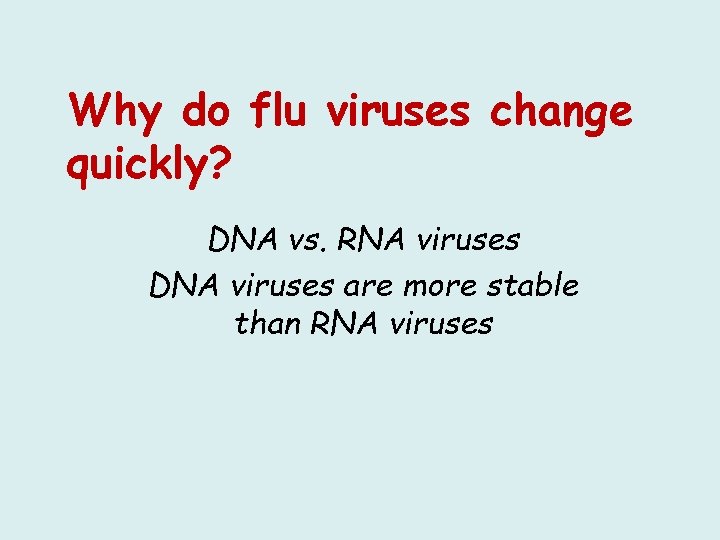 Why do flu viruses change quickly?

DNA vs. RNA viruses

DNA viruses are more stable than RNA viruses